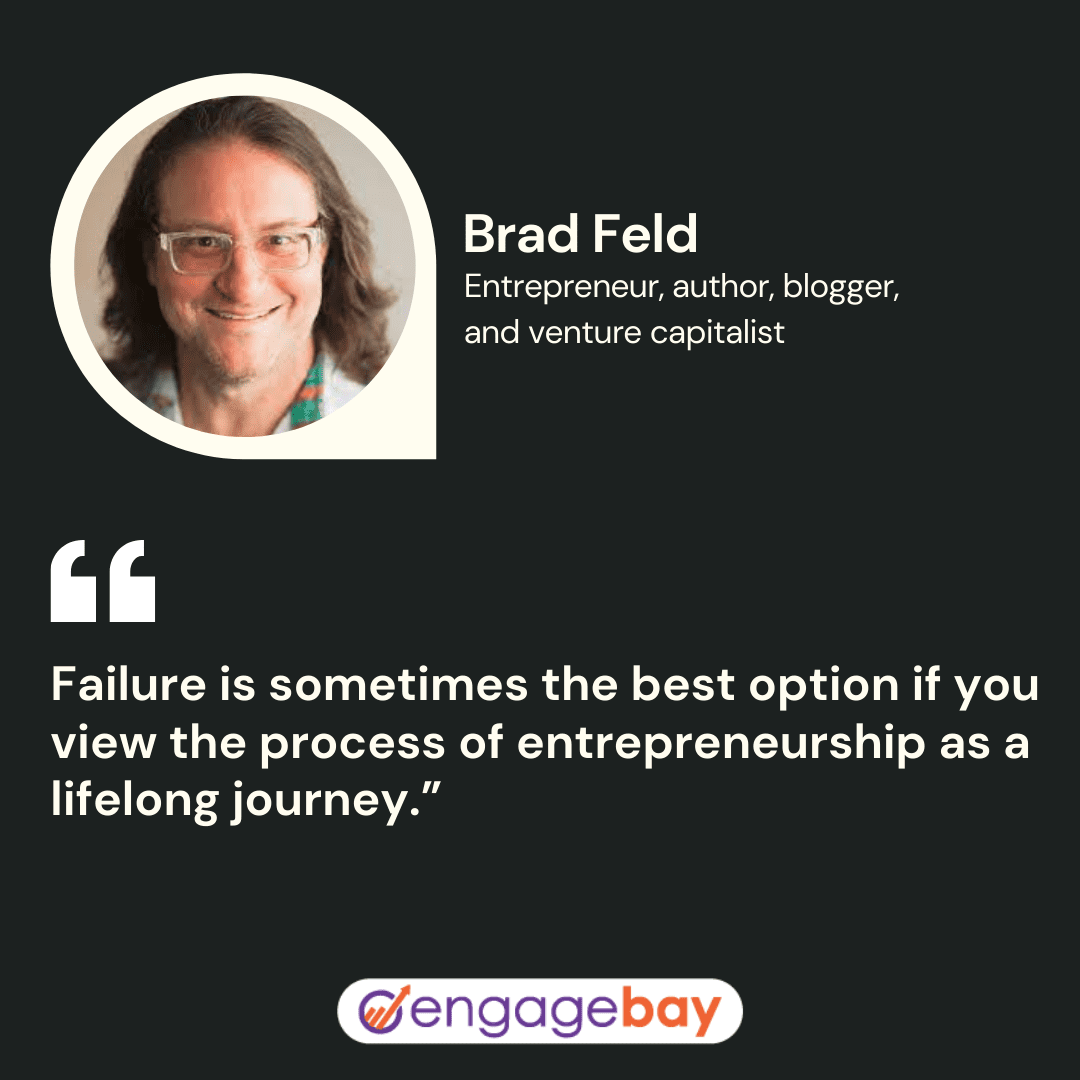 Brad Feld
Entrepreneur, author, blogger, and venture capitalist

“

Failure is sometimes the best option if you view the process of entrepreneurship as a lifelong journey.”

engagebay